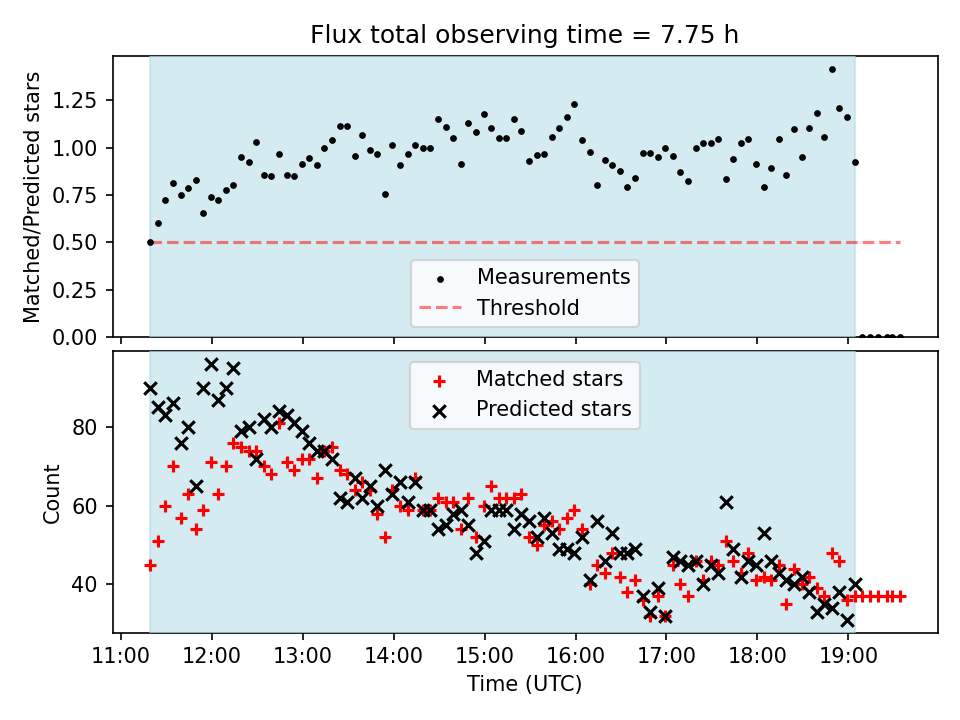 Flux total observing time = 7.75 h

Matched/Predicted stars

1.25
1.00
0.75
0.50
0.25
0.00

Measurements
Threshold

Matched stars
Predicted stars

Count

80
60
40

11:00 12:00 13:00 14:00 15:00 16:00 17:00 18:00 19:00

Time (UTC)